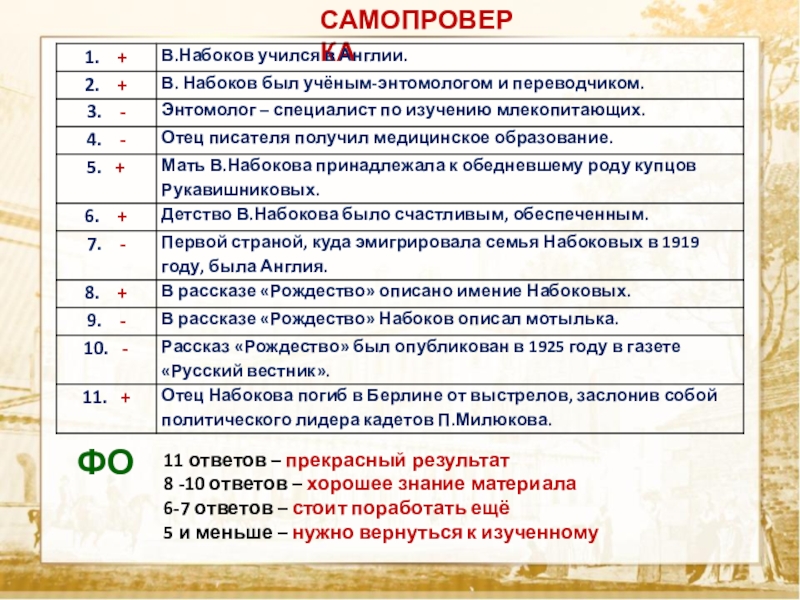 САМОПРОВЕРКА

| 1. + | В.Набоков учился в Англии. |
|---|---|
| 2. + | В. Набоков был учёным-энтомологом и переводчиком. |
| 3. - | Энтомолог – специалист по изучению млекопитающих. |
| 4. - | Отец писателя получил медицинское образование. |
| 5. + | Мать В.Набокова принадлежала к обедневшему роду купцов Рукавишниковых. |
| 6. + | Детство В.Набокова было счастливым, обеспеченным. |
| 7. - | Первой страной, куда эмигрировала семья Набоковых в 1919 году, была Англия. |
| 8. + | В рассказе «Рождество» описано имение Набоковых. |
| 9. - | В рассказе «Рождество» Набоков описал мотылька. |
| 10. - | Рассказ «Рождество» был опубликован в 1925 году в газете «Русский вестник». |
| 11. + | Отец Набокова погиб в Берлине от выстрелов, заслонив собой политического лидера кадетов П.Милюкова. |

ФО

11 ответов – прекрасный результат
8 -10 ответов – хорошее знание материала
6-7 ответов – стоит поработать ещё
5 и меньше – нужно вернуться к изученному